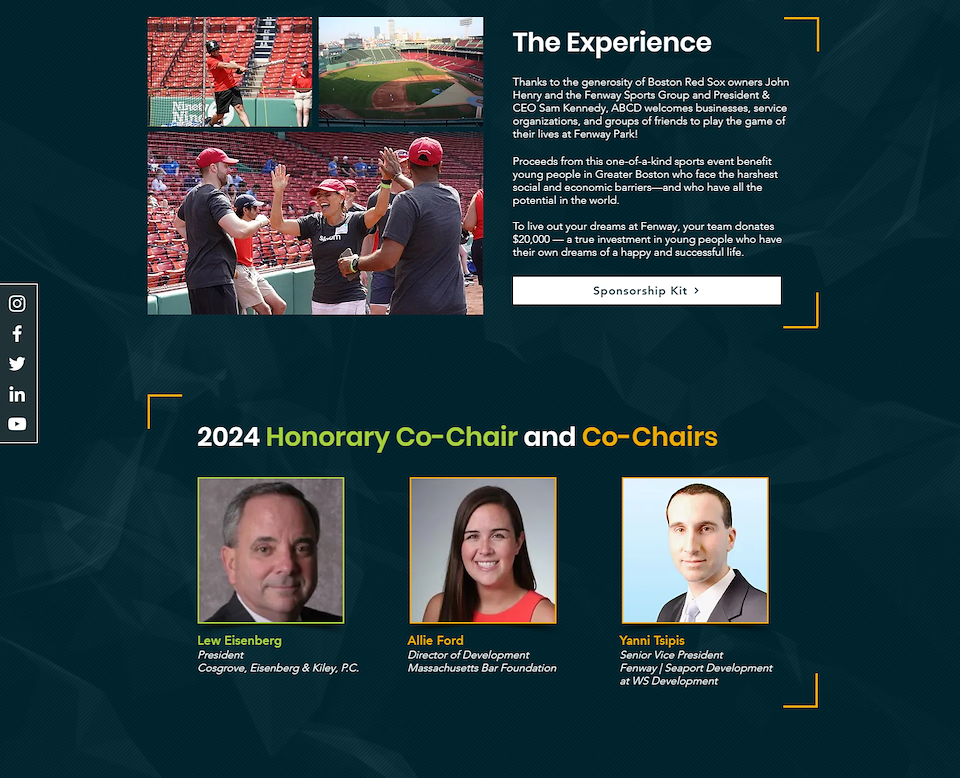 The Experience

Thanks to the generosity of Boston Red Sox owners John Henry and the Fenway Sports Group and President & CEO Sam Kennedy, ABCD welcomes businesses, service organizations, and groups of friends to play the game of their lives at Fenway Park!

Proceeds from this one-of-a-kind sports event benefit young people in Greater Boston who face the harshest social and economic barriers—and who have all the potential in the world.

To live out your dreams at Fenway, your team donates $20,000 — a true investment in young people who have their own dreams of a happy and successful life.

Sponsorship Kit >

2024 Honorary Co-Chair and Co-Chairs

Lew Eisenberg
President
Cosgrove, Eisenberg & Kiley, P.C.

Allie Ford
Director of Development
Massachusetts Bar Foundation

Yanni Tsipis
Senior Vice President
Fenway | Seaport Development at WS Development